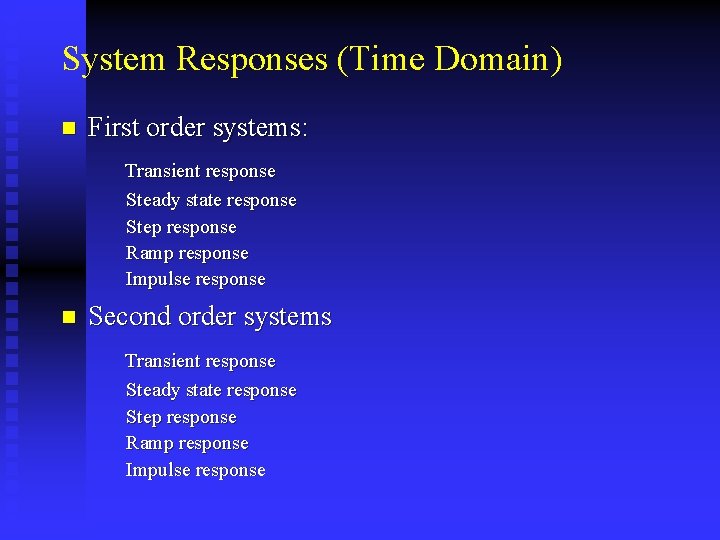 System Responses (Time Domain)

First order systems:

Transient response
Steady state response
Step response
Ramp response
Impulse response

Second order systems

Transient response
Steady state response
Step response
Ramp response
Impulse response